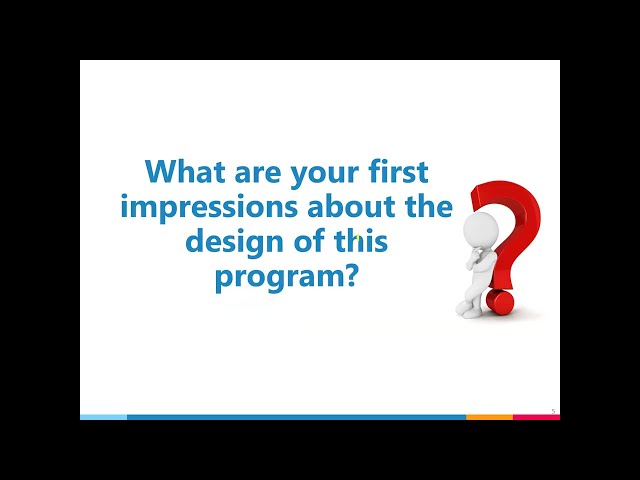 What are your first impressions about the design of this program?

5